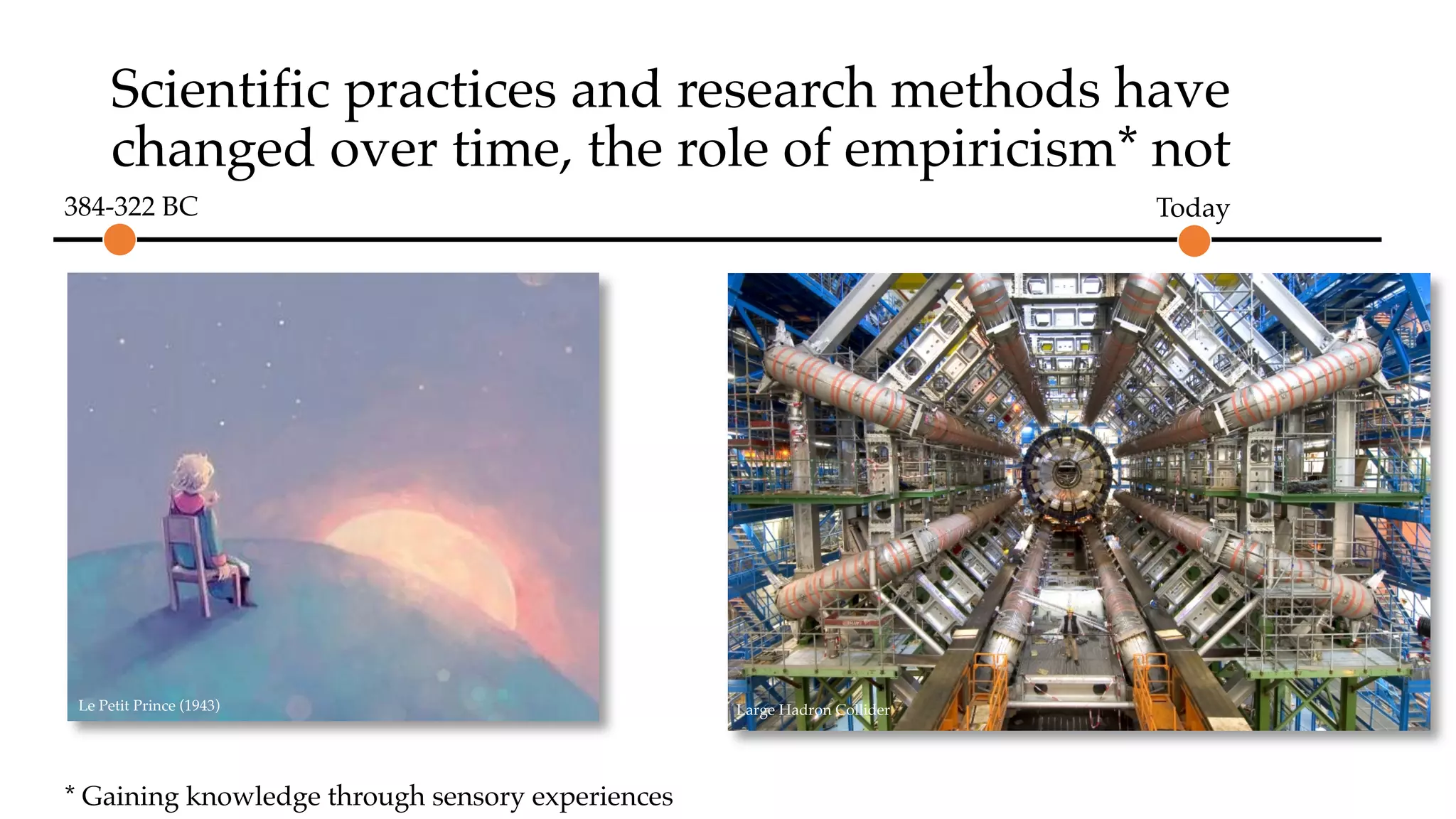 Scientific practices and research methods have changed over time, the role of empiricism* not

384-322 BC

Today

Le Petit Prince (1943)

Large Hadron Collider

* Gaining knowledge through sensory experiences